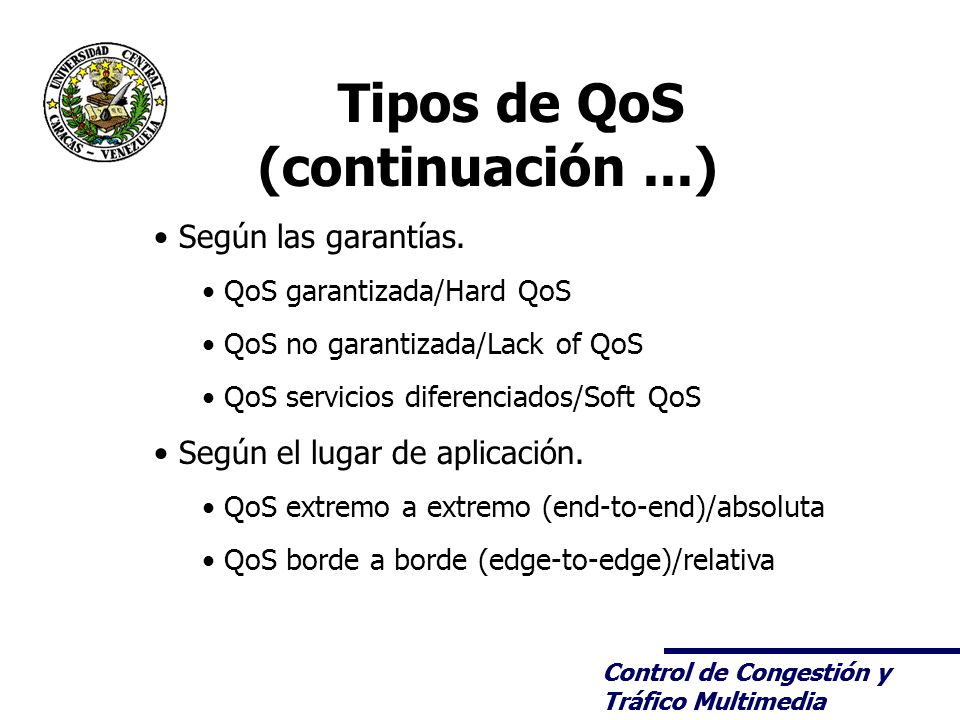 UNIVERSIDAD CENTRAL CARACAS - VENEZUELA

Tipos de QoS (continuación ...)

• Según las garantías.

• QoS garantizada/Hard QoS

• QoS no garantizada/Lack of QoS

• QoS servicios diferenciados/Soft QoS

• Según el lugar de aplicación.

• QoS extremo a extremo (end-to-end)/absoluta

• QoS borde a borde (edge-to-edge)/relativa

Control de Congestión y Tráfico Multimedia